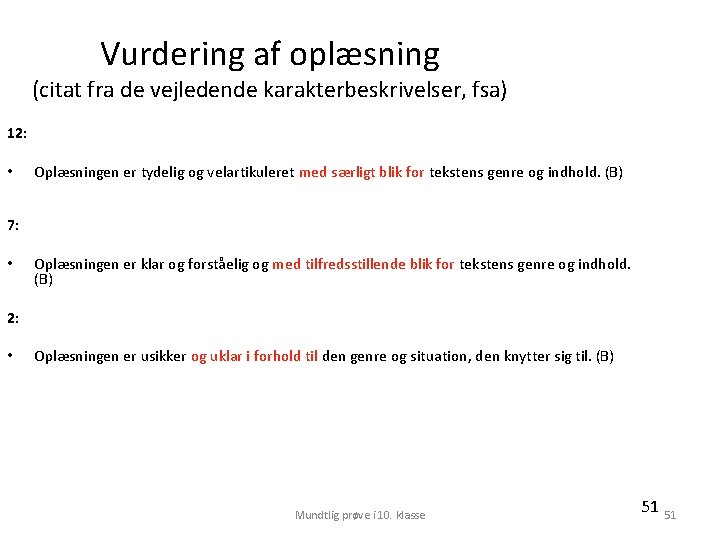 Vurdering af oplæsning
(citat fra de vejledende karakterbeskrivelser, fsa)

12:

• Oplæsningen er tydelig og velartikuleret med særligt blik for tekstens genre og indhold. (B)

7:

• Oplæsningen er klar og forståelig og med tilfredsstillende blik for tekstens genre og indhold. (B)

2:

• Oplæsningen er usikker og uklar i forhold til den genre og situation, den knytter sig til. (B)

Mundtlig prøve i 10. klasse

51

51